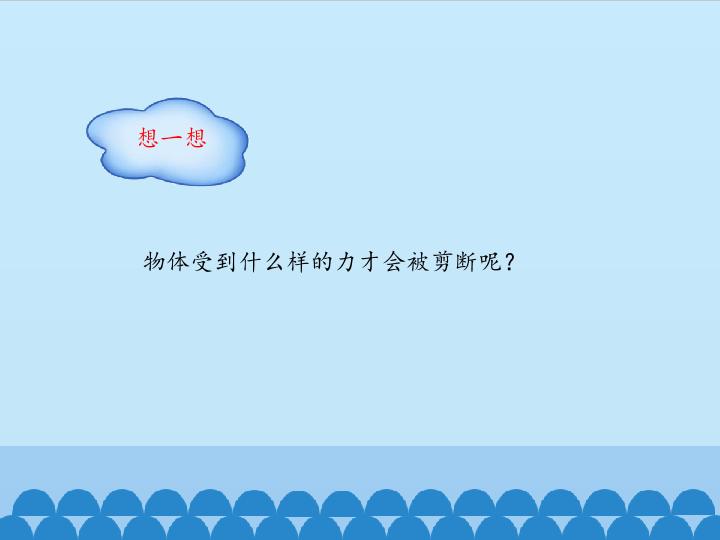 想一想

物体受到什么样的力才会被剪断呢?